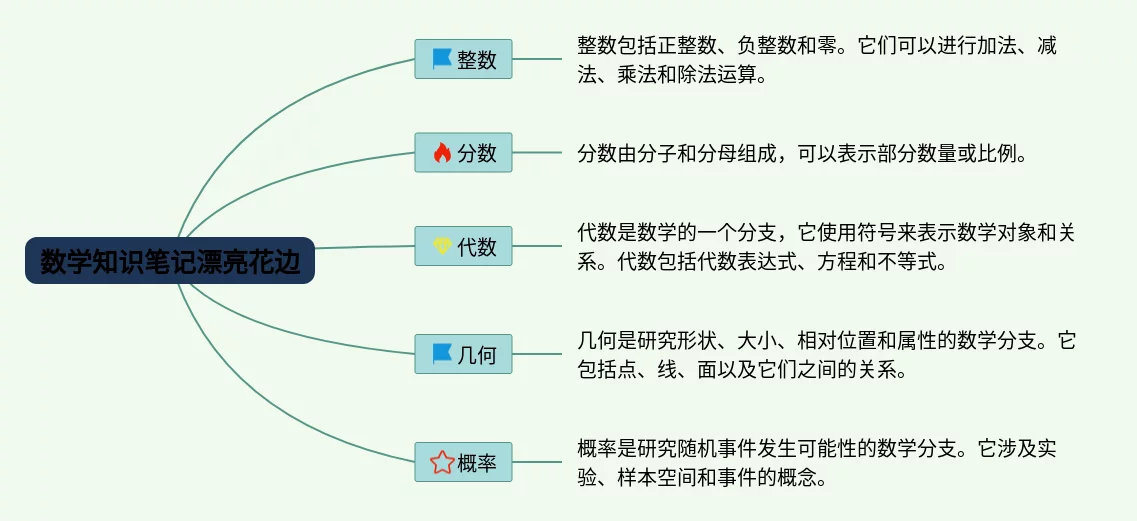 数学知识笔记漂亮花边

整数

整数包括正整数、负整数和零。它们可以进行加法、减法、乘法和除法运算。

分数

分数由分子和分母组成，可以表示部分数量或比例。

代数

代数是数学的一个分支，它使用符号来表示数学对象和关系。代数包括代数表达式、方程和不等式。

几何

几何是研究形状、大小、相对位置和属性的数学分支。它包括点、线、面以及它们之间的关系。

概率

概率是研究随机事件发生可能性的数学分支。它涉及实验、样本空间和事件的概念。